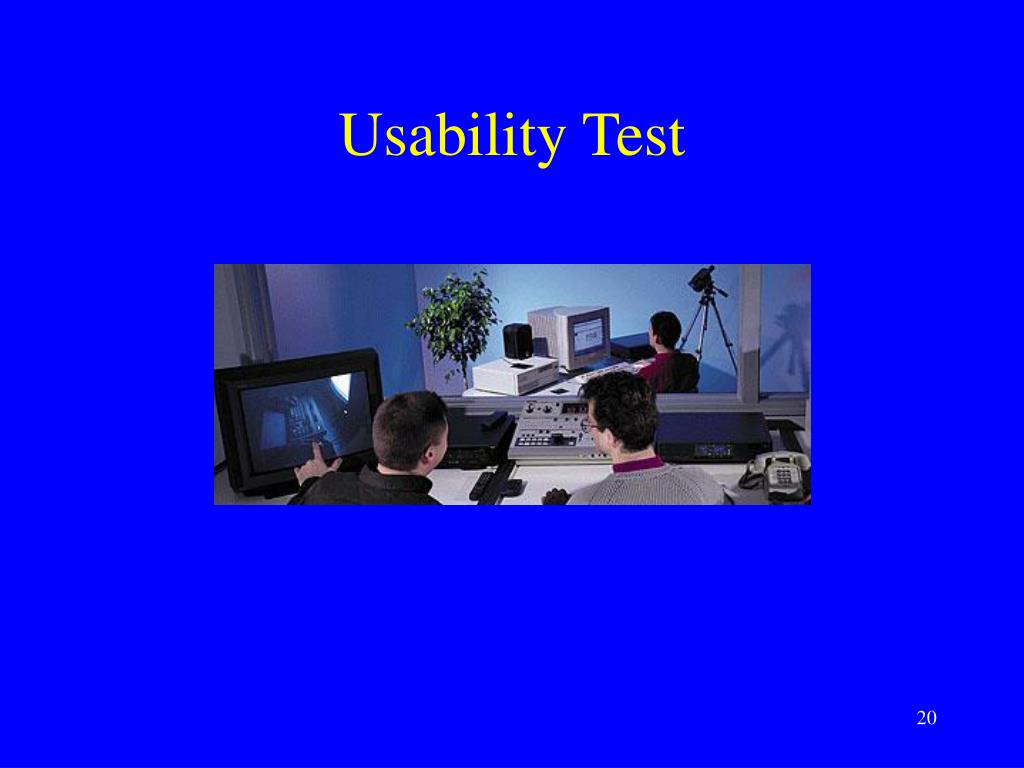 Usability Test

20